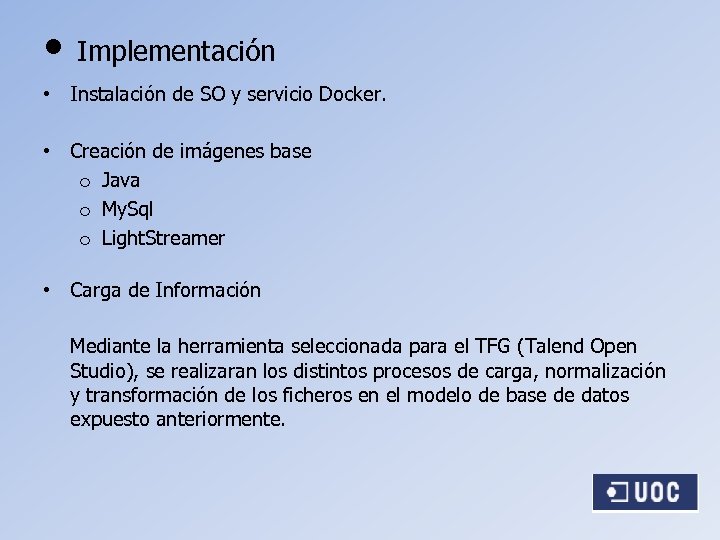 • Implementación

• Instalación de SO y servicio Docker.

• Creación de imágenes base
  o Java
  o MySql
  o LightStreamer

• Carga de Información

Mediante la herramienta seleccionada para el TFG (Talend Open Studio), se realizaran los distintos procesos de carga, normalización y transformación de los ficheros en el modelo de base de datos expuesto anteriormente.

UOC